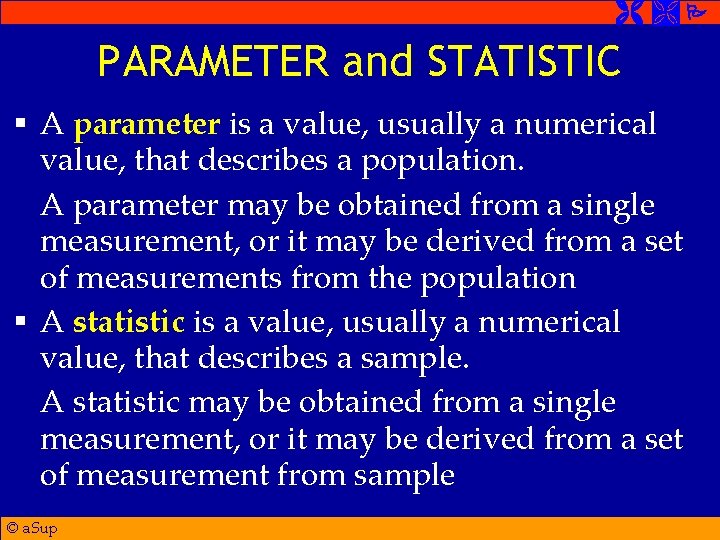 PARAMETER and STATISTIC

▪ A parameter is a value, usually a numerical value, that describes a population.

A parameter may be obtained from a single measurement, or it may be derived from a set of measurements from the population

▪ A statistic is a value, usually a numerical value, that describes a sample.

A statistic may be obtained from a single measurement, or it may be derived from a set of measurement from sample

© aSup